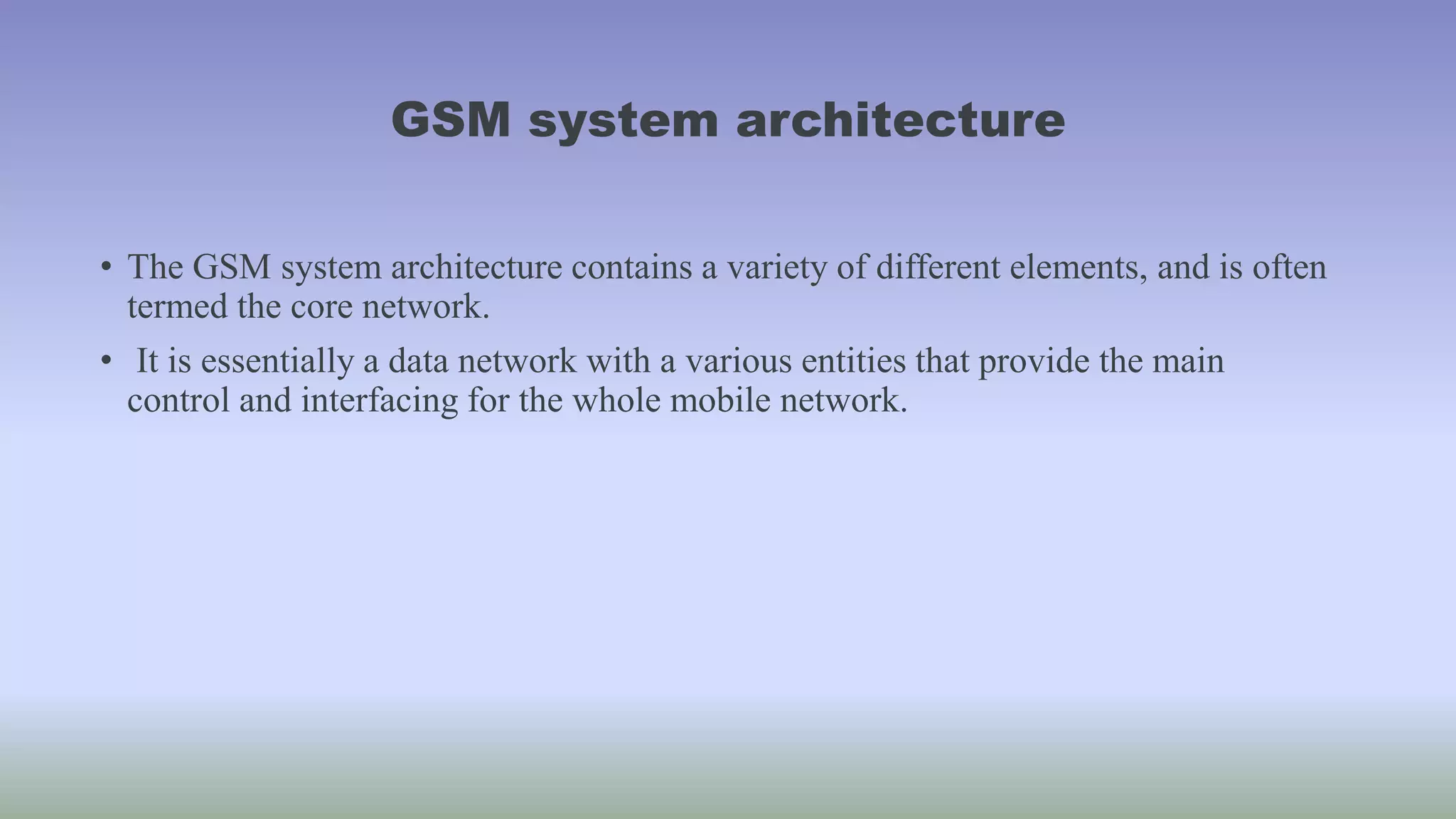 GSM system architecture

• The GSM system architecture contains a variety of different elements, and is often termed the core network.

• It is essentially a data network with a various entities that provide the main control and interfacing for the whole mobile network.